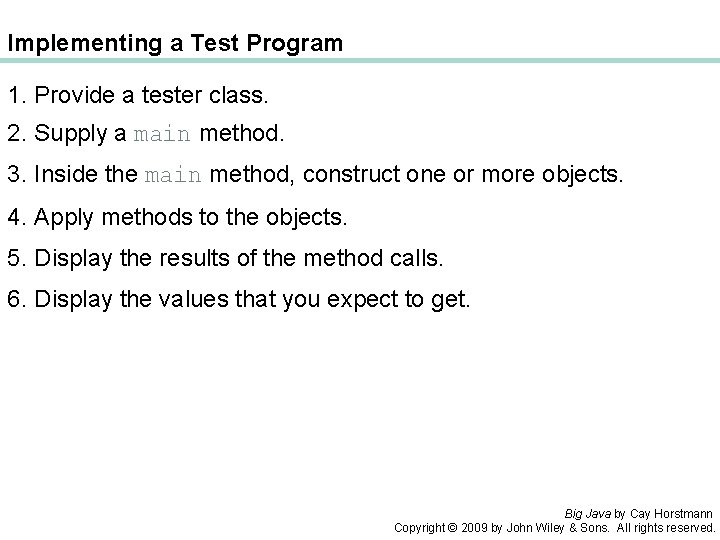 Implementing a Test Program

1. Provide a tester class.

2. Supply a main method.

3. Inside the main method, construct one or more objects.

4. Apply methods to the objects.

5. Display the results of the method calls.

6. Display the values that you expect to get.

Big Java by Cay Horstmann
Copyright © 2009 by John Wiley & Sons. All rights reserved.